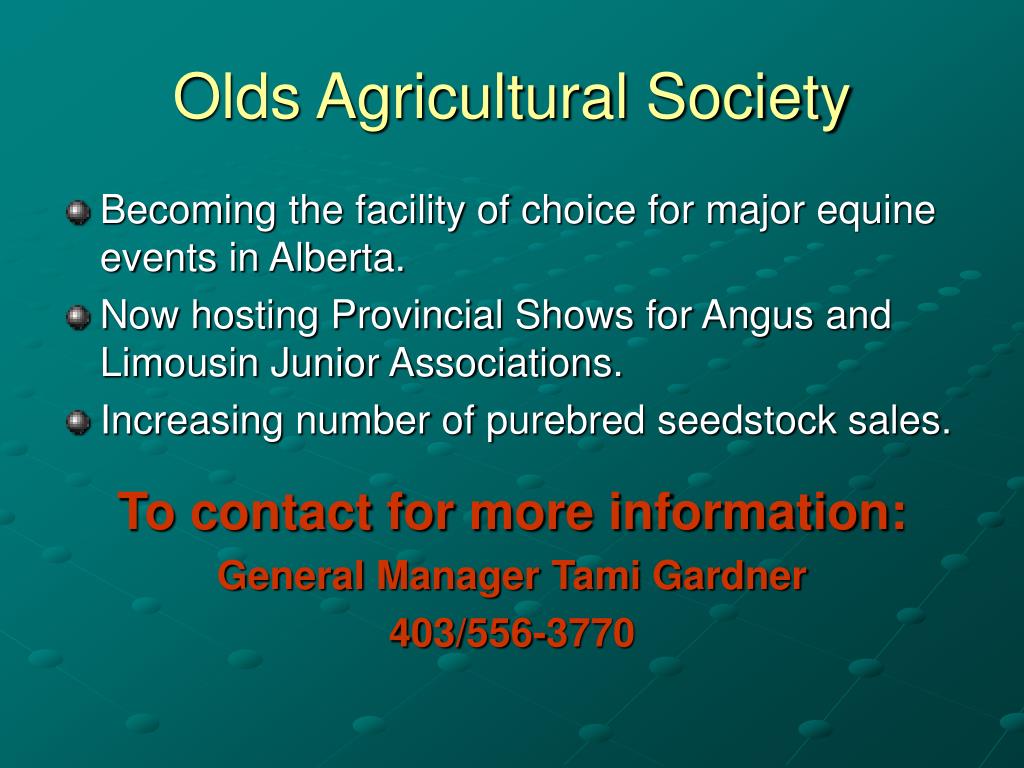 Olds Agricultural Society

Becoming the facility of choice for major equine events in Alberta.

Now hosting Provincial Shows for Angus and Limousin Junior Associations.

Increasing number of purebred seedstock sales.

To contact for more information:

General Manager Tami Gardner

403/556-3770